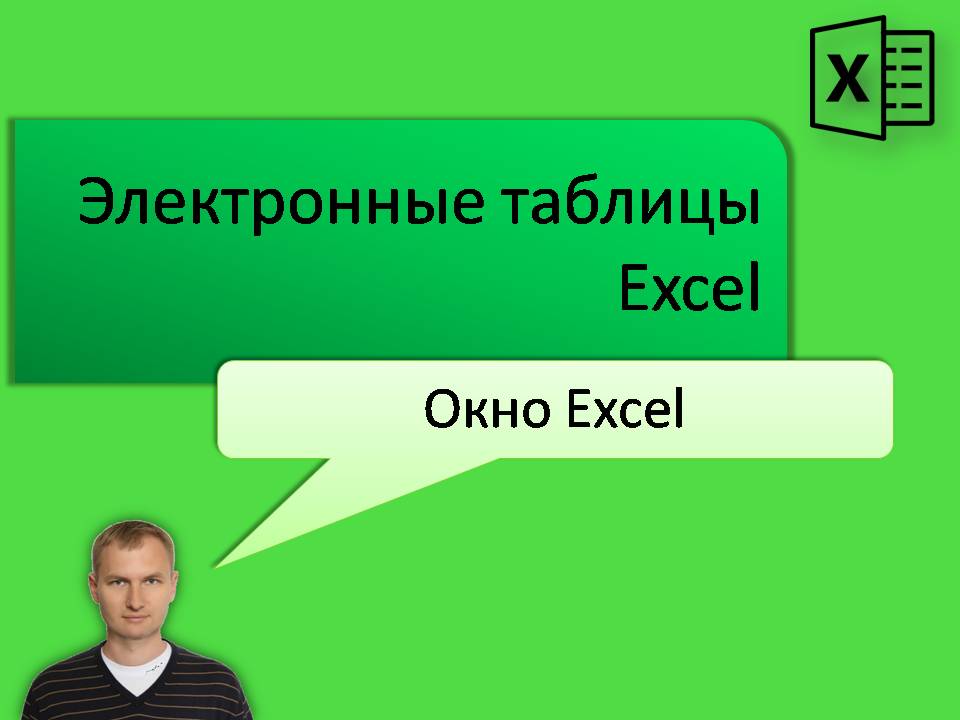 X

Электронные таблицы Excel

Окно Excel